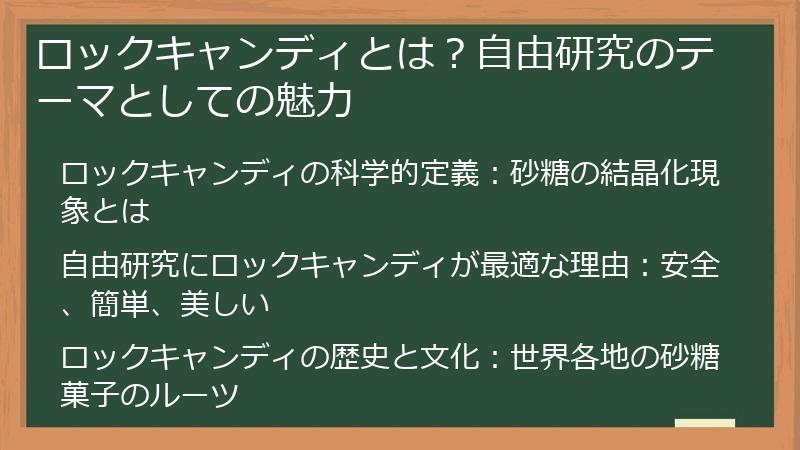 ロックキャンディとは？自由研究のテーマとしての魅力

ロックキャンディの科学的定義：砂糖の結晶化現象とは

自由研究にロックキャンディが最適な理由：安全、簡単、美しい

ロックキャンディの歴史と文化：世界各地の砂糖菓子のルーツ